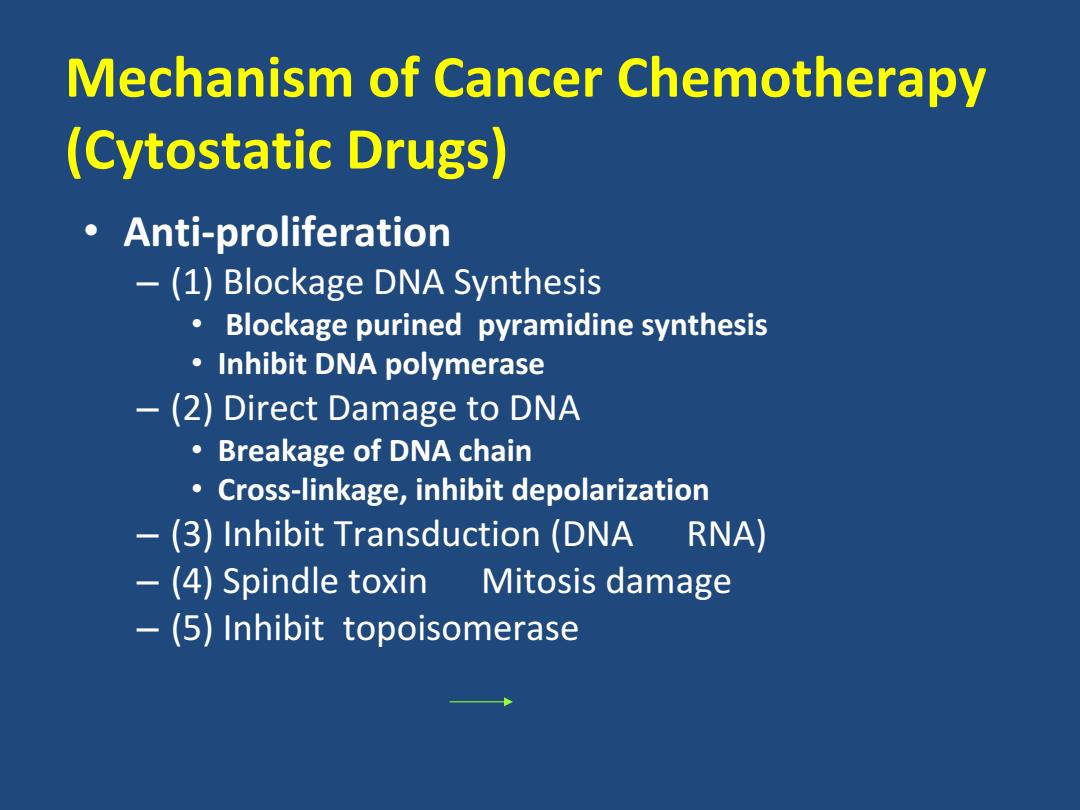 Mechanism of Cancer Chemotherapy (Cytostatic Drugs)

• Anti-proliferation
– (1) Blockage DNA Synthesis
• Blockage purined pyramidine synthesis
• Inhibit DNA polymerase
– (2) Direct Damage to DNA
• Breakage of DNA chain
• Cross-linkage, inhibit depolarization
– (3) Inhibit Transduction (DNA RNA)
– (4) Spindle toxin Mitosis damage
– (5) Inhibit topoisomerase